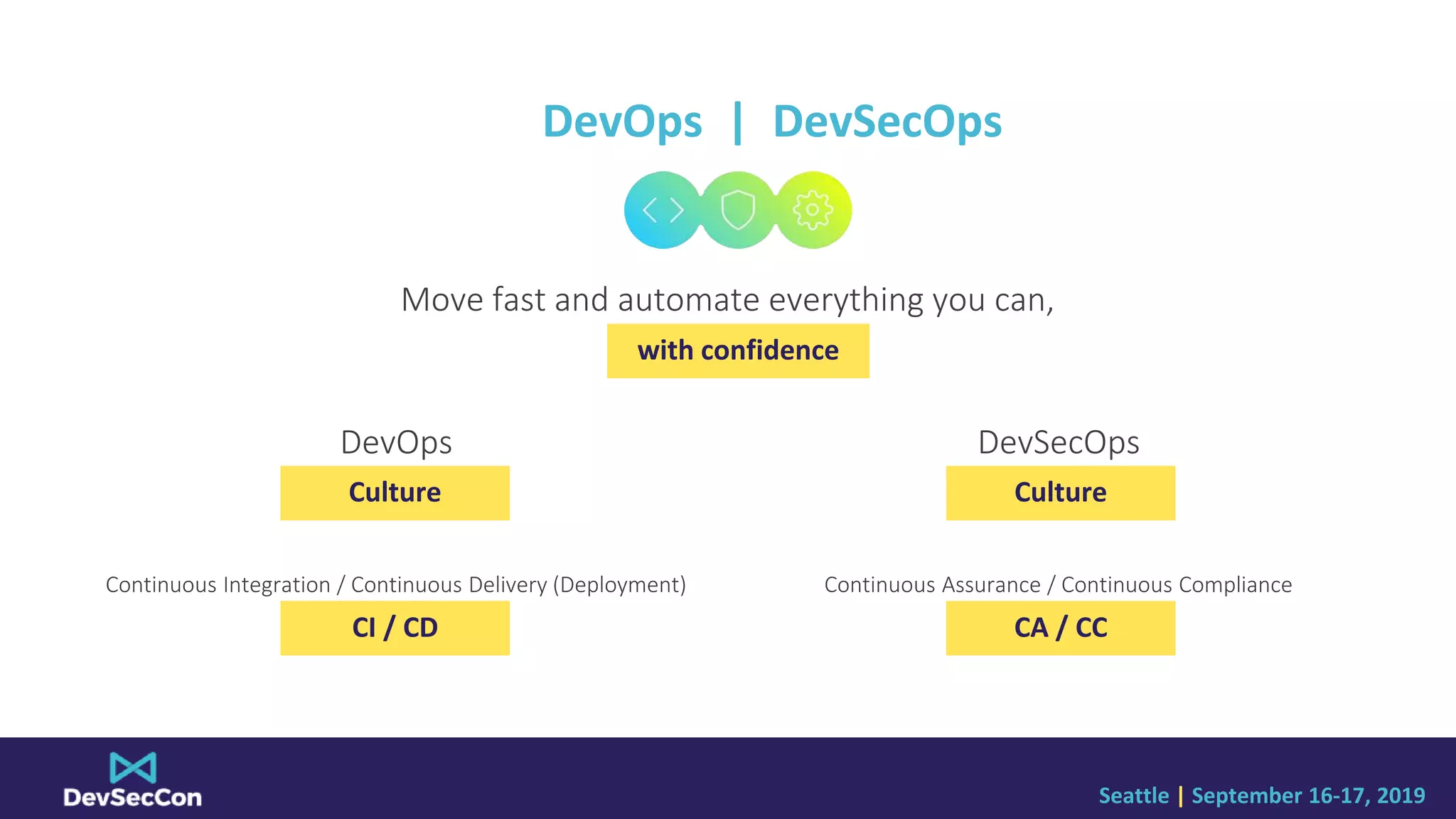 DevOps | DevSecOps

Move fast and automate everything you can,

with confidence

DevOps

Culture

Continuous Integration / Continuous Delivery (Deployment)

CI / CD

DevSecOps

Culture

Continuous Assurance / Continuous Compliance

CA / CC

DevSecCon

Seattle | September 16-17, 2019